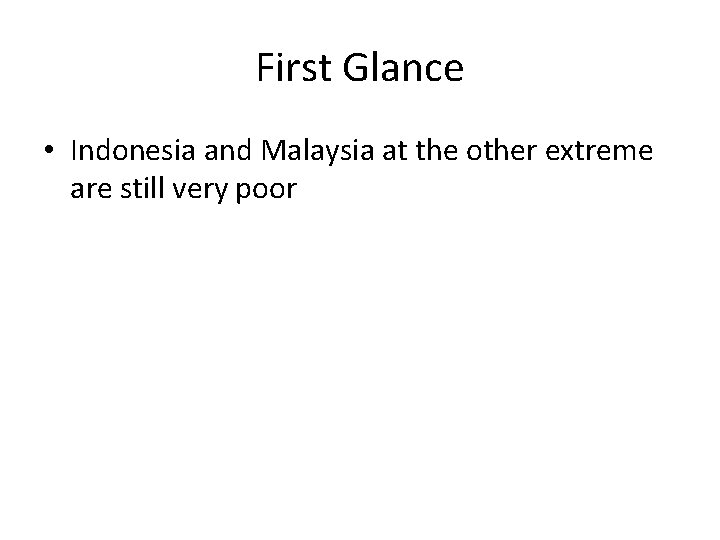 First Glance

• Indonesia and Malaysia at the other extreme are still very poor